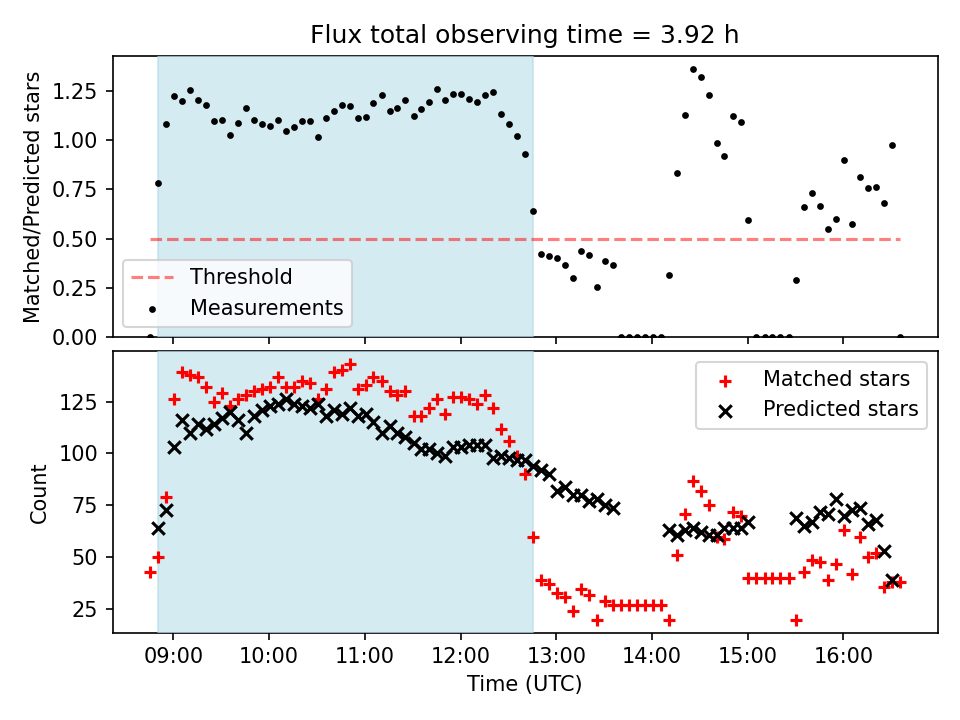 Flux total observing time = 3.92 h

Matched/Predicted stars

1.25
1.00
0.75
0.50
0.25
0.00

Threshold
Measurements

Count

125
100
75
50
25

Matched stars
Predicted stars

09:00
10:00
11:00
12:00
13:00
14:00
15:00
16:00

Time (UTC)